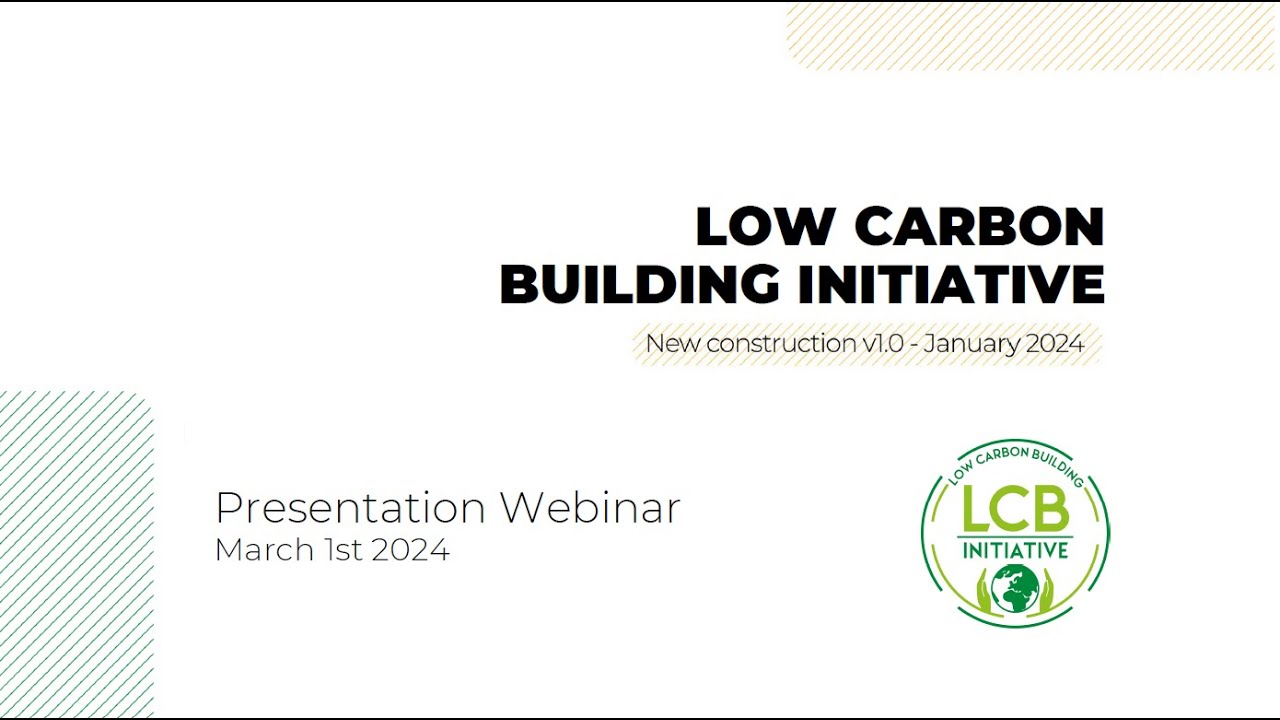 LOW CARBON BUILDING INITIATIVE

New construction v1.0 - January 2024

Presentation Webinar
March 1st 2024

LOW CARBON BUILDING
LCB
INITIATIVE